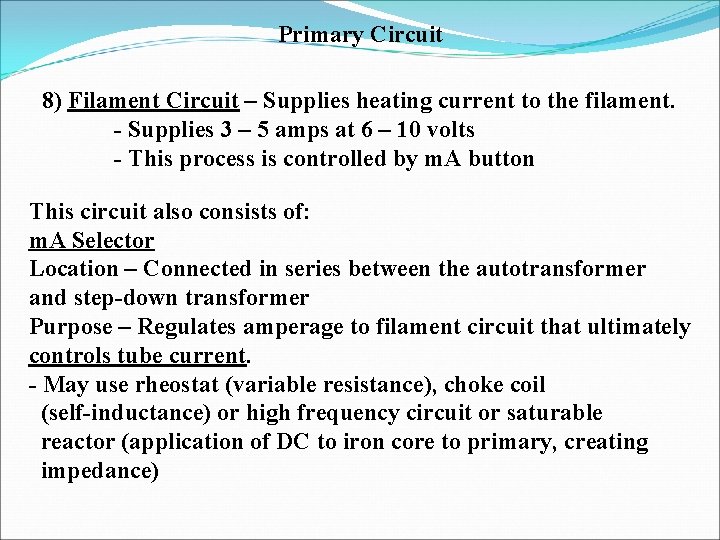 Primary Circuit

8) Filament Circuit – Supplies heating current to the filament.
- Supplies 3 – 5 amps at 6 – 10 volts
- This process is controlled by mA button

This circuit also consists of:
mA Selector
Location – Connected in series between the autotransformer and step-down transformer
Purpose – Regulates amperage to filament circuit that ultimately controls tube current.
- May use rheostat (variable resistance), choke coil (self-inductance) or high frequency circuit or saturable reactor (application of DC to iron core to primary, creating impedance)